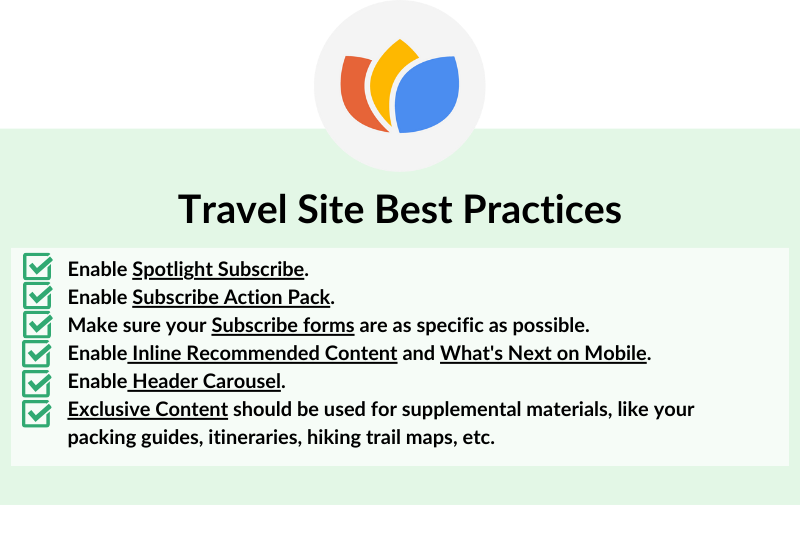 Travel Site Best Practices

Enable Spotlight Subscribe.
Enable Subscribe Action Pack.
Make sure your Subscribe forms are as specific as possible.
Enable Inline Recommended Content and What's Next on Mobile.
Enable Header Carousel.
Exclusive Content should be used for supplemental materials, like your packing guides, itineraries, hiking trail maps, etc.